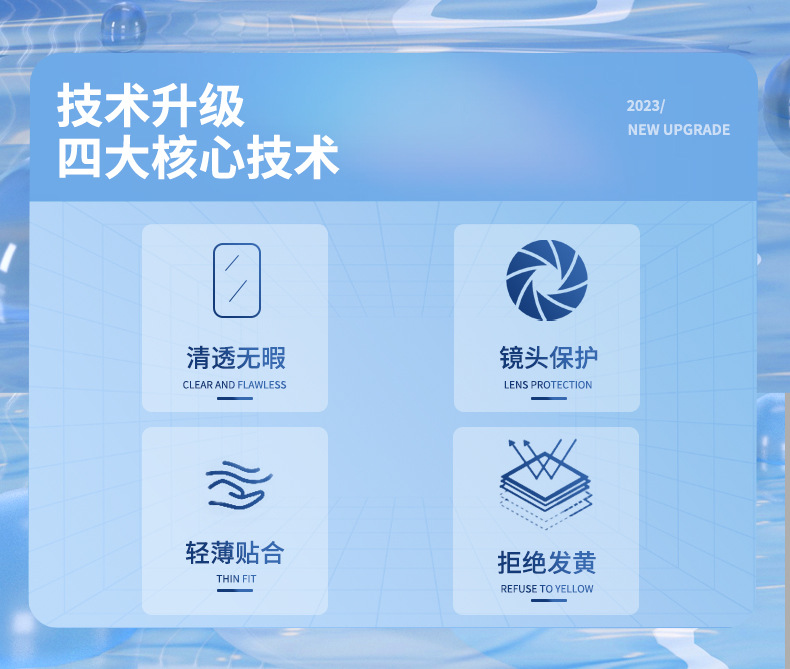 技术升级
四大核心技术

2023/
NEW UPGRADE

清透无暇
CLEAR AND FLAWLESS

镜头保护
LENS PROTECTION

轻薄贴合
THIN FIT

拒绝发黄
REFUSE TO YELLOW